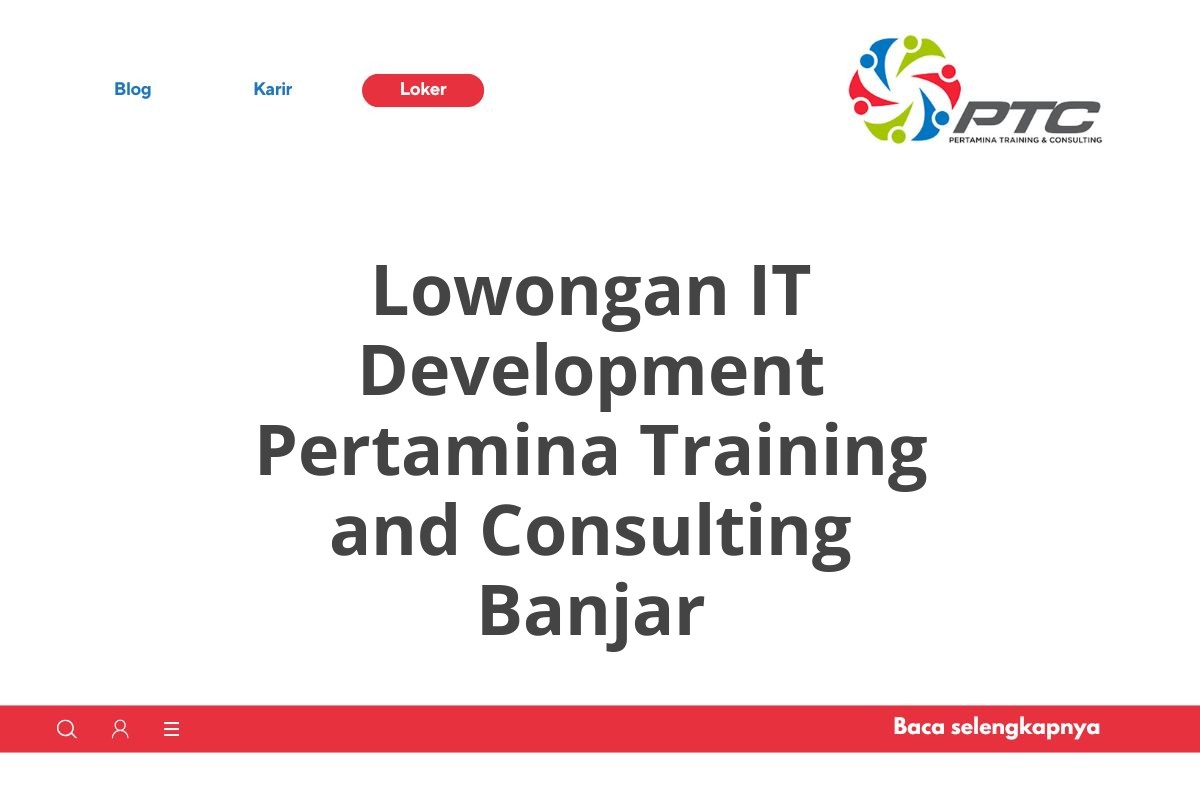 Blog Karir Loker

PTC
PERTAMINA TRAINING & CONSULTING

Lowongan IT Development Pertamina Training and Consulting Banjar

Baca selengkapnya